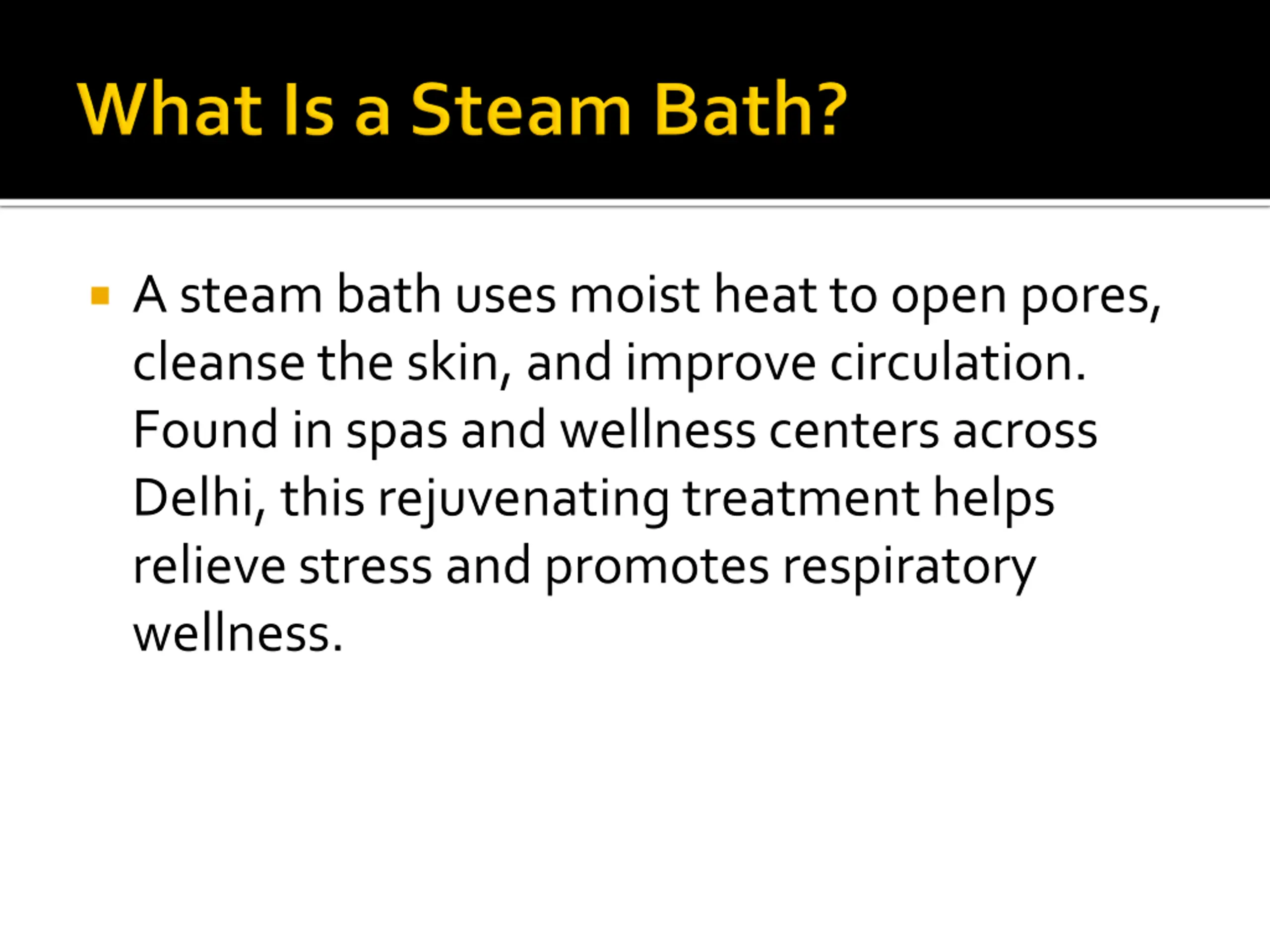 What Is a Steam Bath?

A steam bath uses moist heat to open pores, cleanse the skin, and improve circulation. Found in spas and wellness centers across Delhi, this rejuvenating treatment helps relieve stress and promotes respiratory wellness.